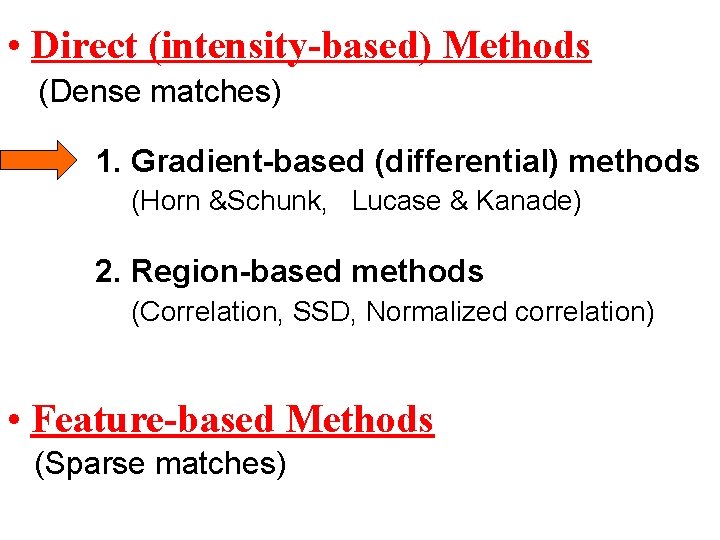 • Direct (intensity-based) Methods
(Dense matches)

1. Gradient-based (differential) methods
(Horn &Schunk, Lucase & Kanade)

2. Region-based methods
(Correlation, SSD, Normalized correlation)

• Feature-based Methods
(Sparse matches)